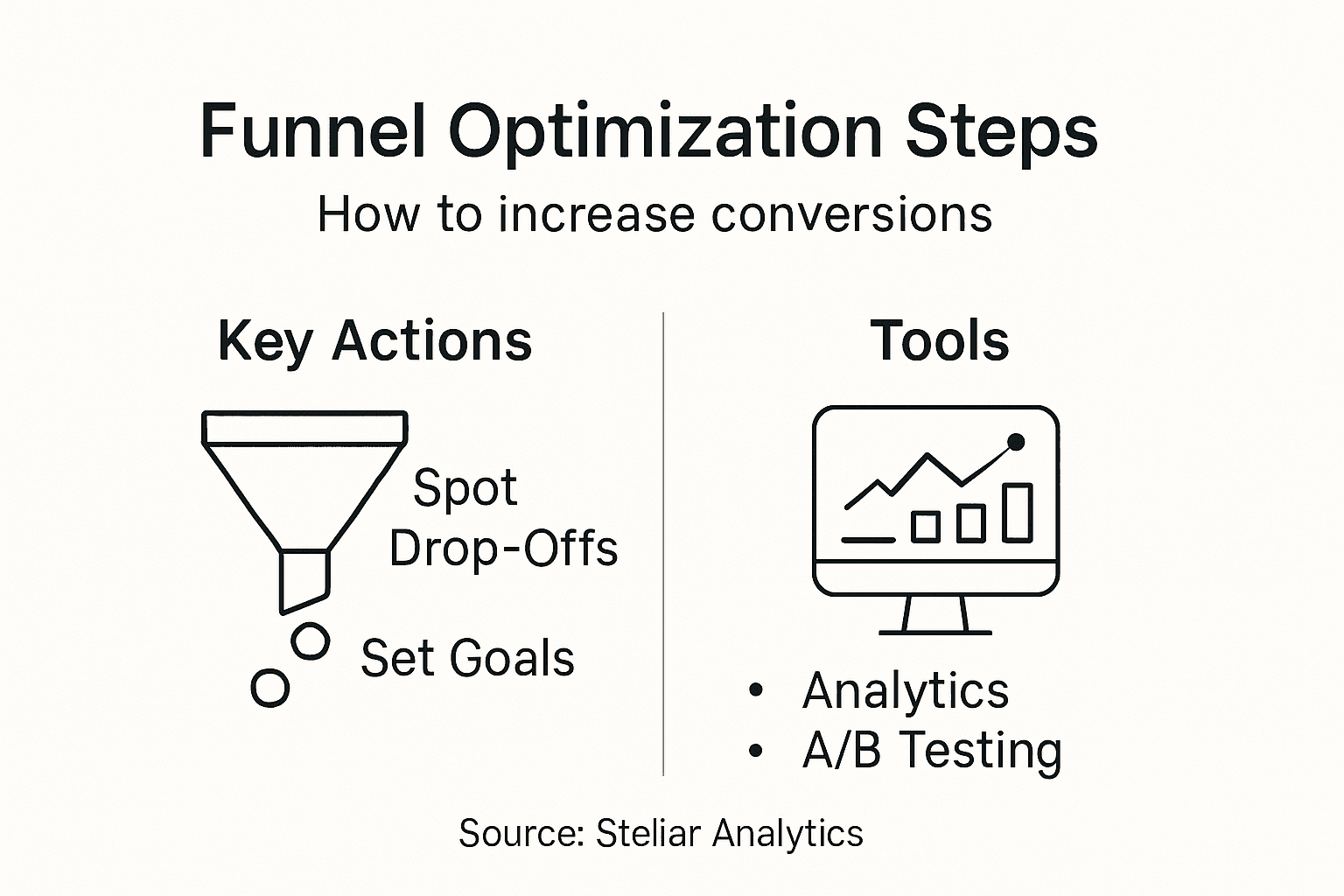 Funnel Optimization Steps

How to increase conversions

Key Actions

Spot Drop-Offs

Set Goals

Tools

• Analytics
• A/B Testing

Source: Steliar Analytics